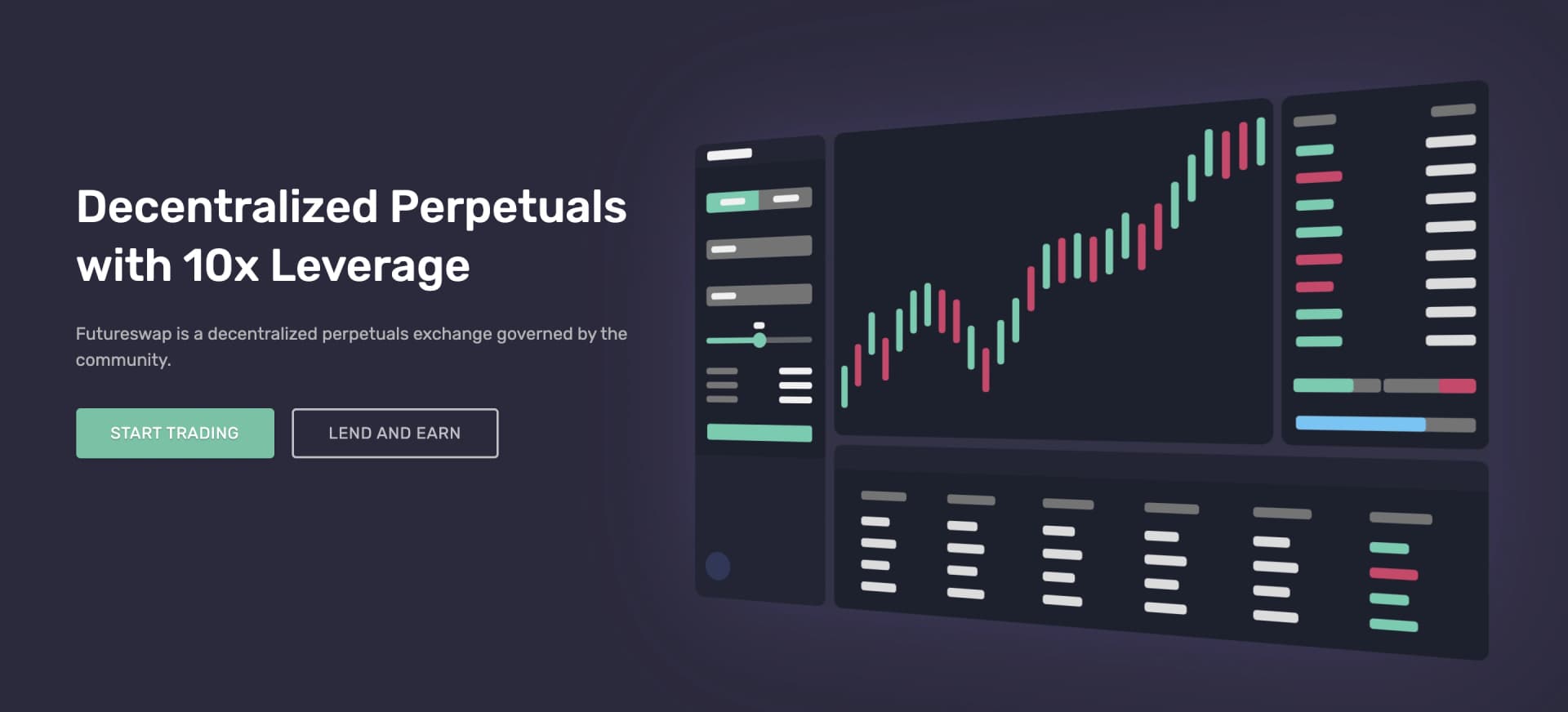 Decentralized Perpetuals with 10x Leverage

Futureswap is a decentralized perpetuals exchange governed by the community.

START TRADING

LEND AND EARN